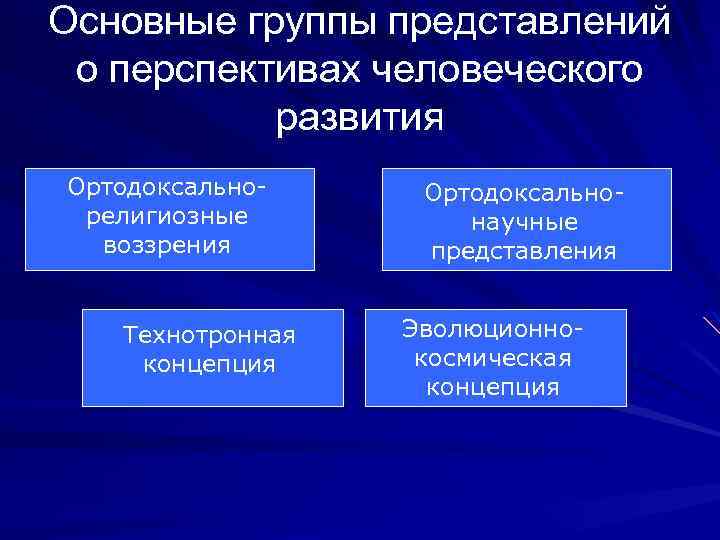 Основные группы представлений о перспективах человеческого развития

Ортодоксально-религиозные воззрения

Ортодоксально-научные представления

Технотронная концепция

Эволюционно-космическая концепция